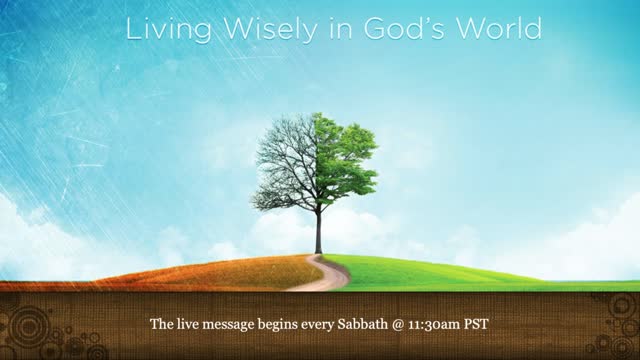 Living Wisely in God's World

The live message begins every Sabbath @ 11:30am PST